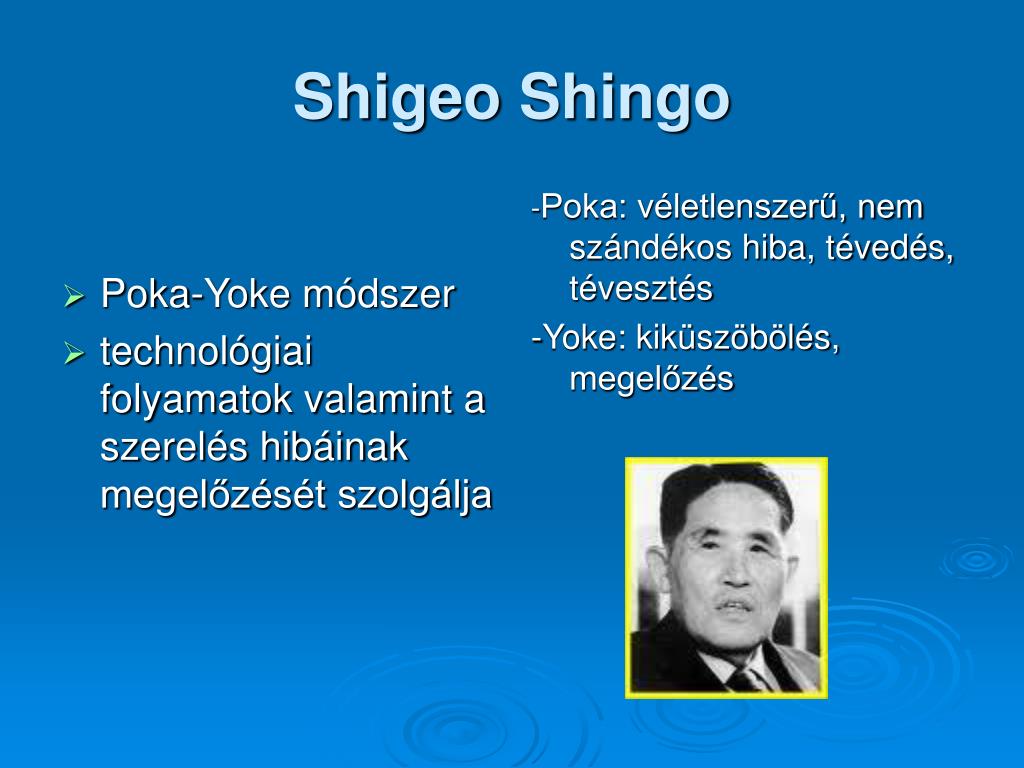 Shigeo Shingo

➢ Poka-Yoke módszer
➢ technológiai folyamatok valamint a szerelés hibáinak megelőzését szolgálja

-Poka: véletlenszerű, nem szándékos hiba, tévedés, tévesztés

-Yoke: kiküszöbölés, megelőzés